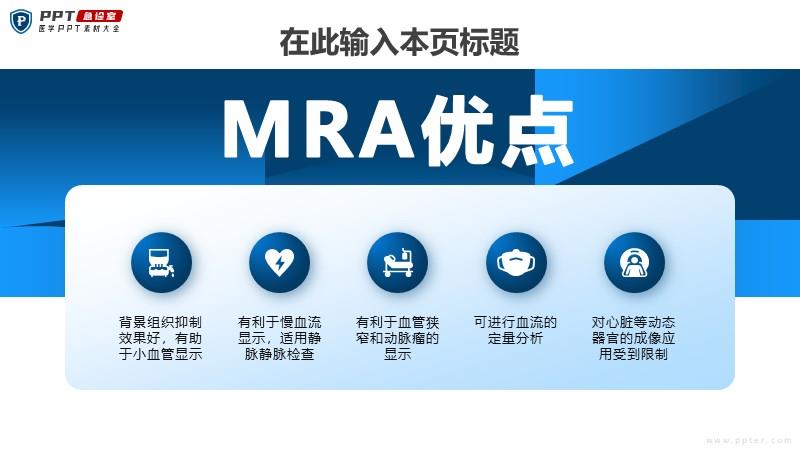 PPT 急诊室
医学PPT素材大全

在此输入本页标题

MRA优点

背景组织抑制效果好，有助于小血管显示

有利于慢血流显示，适用静脉静脉检查

有利于血管狭窄和动脉瘤的显示

可进行血流的定量分析

对心脏等动态器官的成像应用受到限制

www.ppter.com